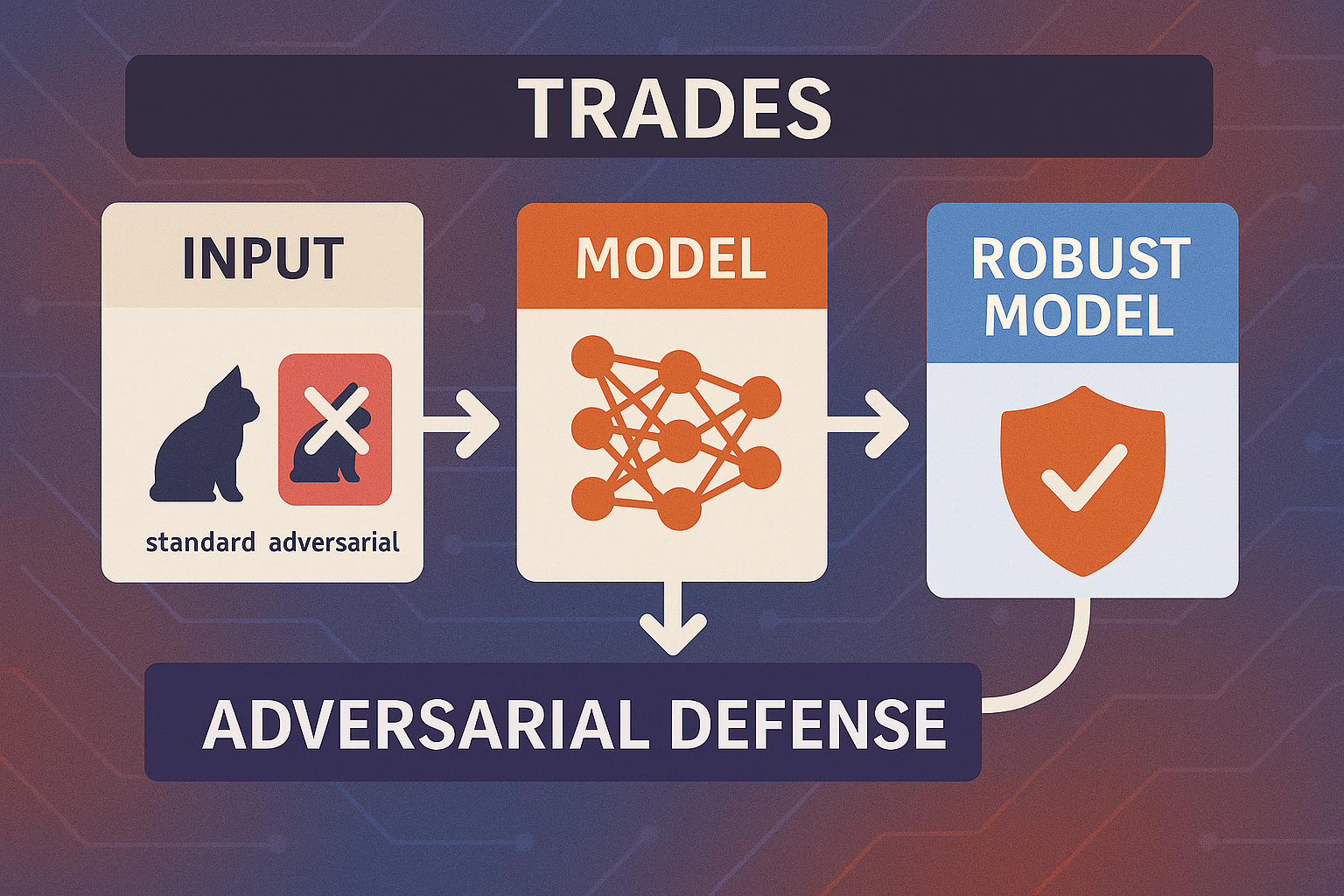 TRADES

INPUT

standard adversarial

MODEL

ROBUST MODEL

ADVERSARIAL DEFENSE